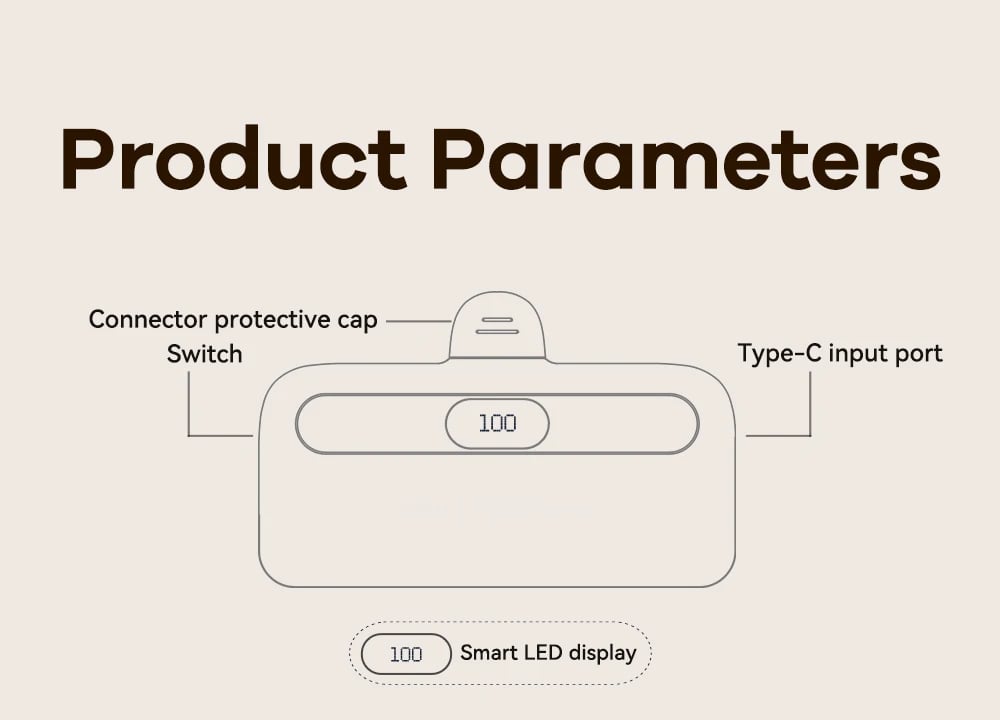 Product Parameters

Connector protective cap

Switch

Type-C input port

100

100 Smart LED display